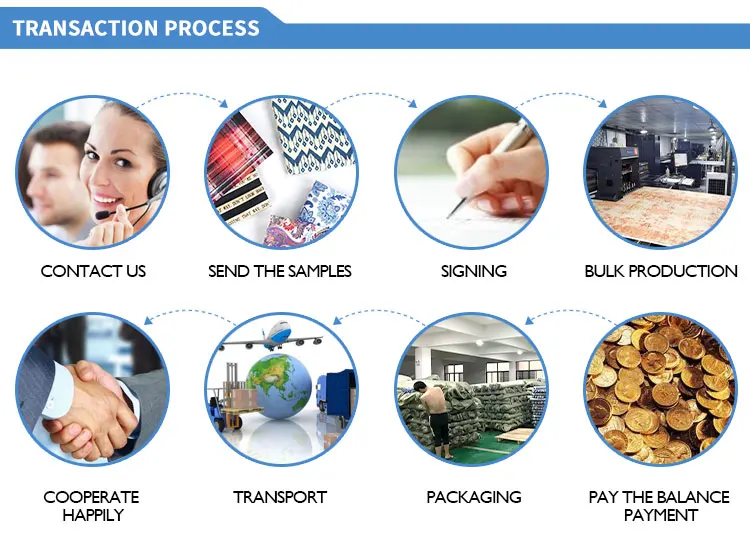 TRANSACTION PROCESS

CONTACT US

SEND THE SAMPLES

SIGNING

BULK PRODUCTION

COOPERATE HAPPILY

TRANSPORT

PACKAGING

PAY THE BALANCE PAYMENT